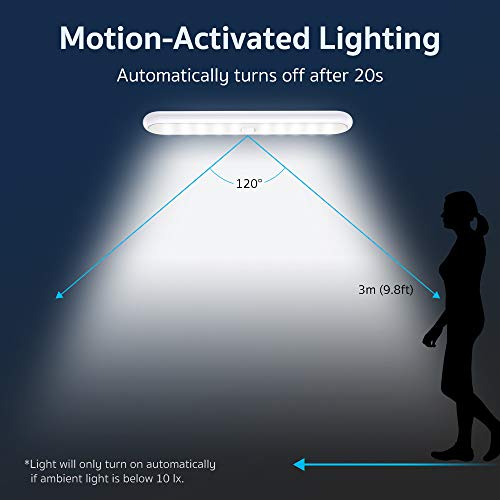 Motion-Activated Lighting

Automatically turns off after 20s

120°

3m (9.8ft)

*Light will only turn on automatically if ambient light is below 10 lx.